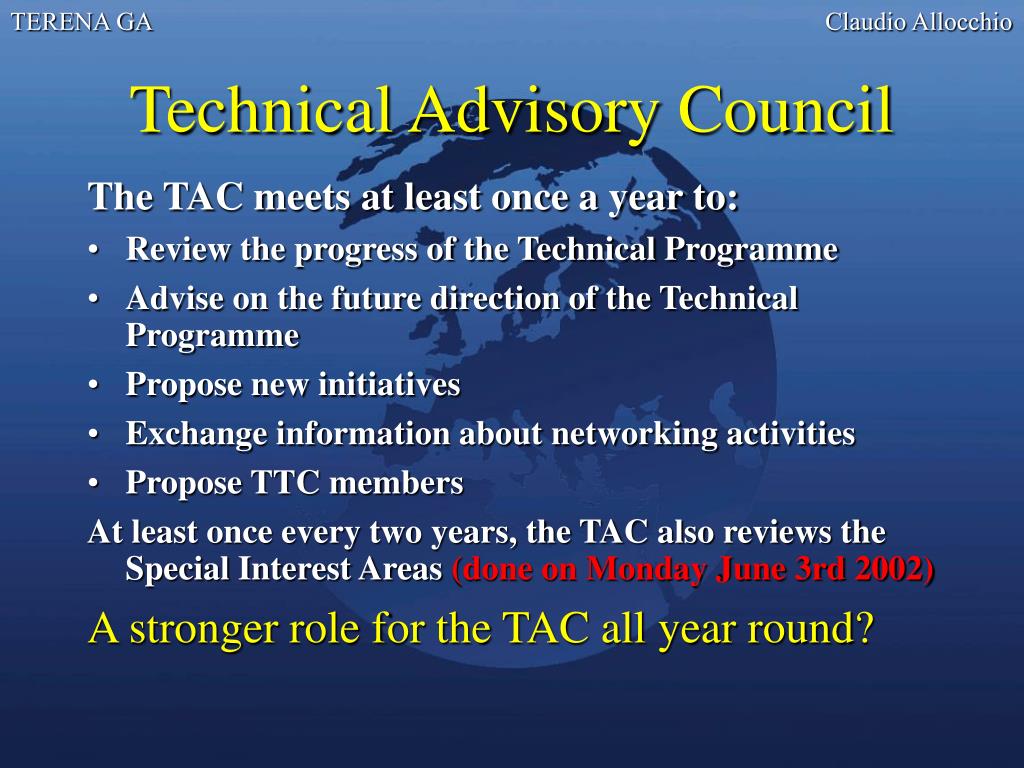 TERENA GA

Claudio Allocchio

Technical Advisory Council

The TAC meets at least once a year to:

• Review the progress of the Technical Programme
• Advise on the future direction of the Technical Programme
• Propose new initiatives
• Exchange information about networking activities
• Propose TTC members

At least once every two years, the TAC also reviews the Special Interest Areas (done on Monday June 3rd 2002)

A stronger role for the TAC all year round?